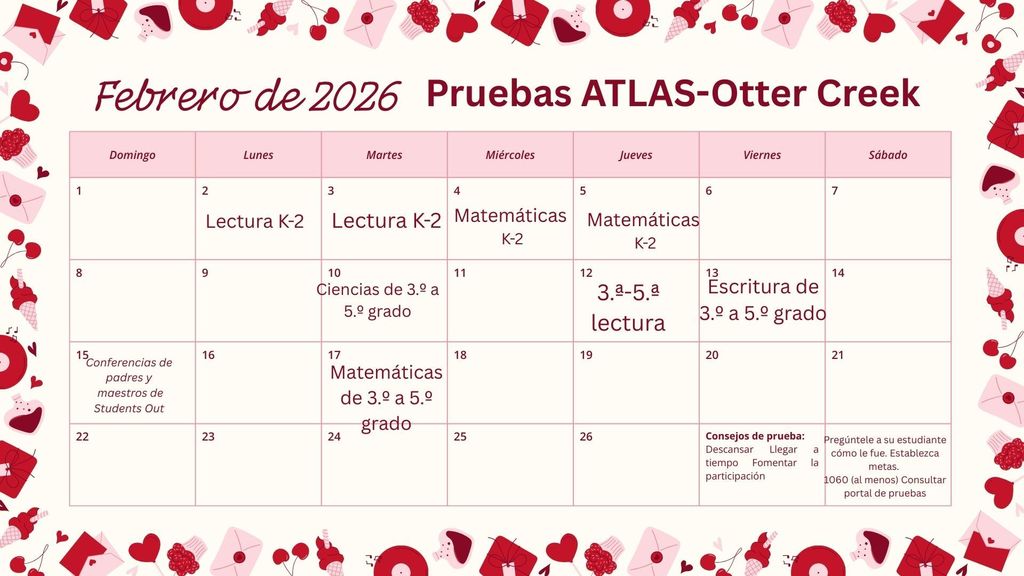 Febrero de 2026 Pruebas ATLAS-Otter Creek

| Domingo | Lunes | Martes | Miércoles | Jueves | Viernes | Sábado |
|---|---|---|---|---|---|---|
| 1 | 2 Lectura K-2 | 3 Lectura K-2 | 4 Matemáticas K-2 | 5 Matemáticas K-2 | 6 | 7 |
| 8 | 9 | 10 Ciencias de 3.º a 5.º grado | 11 | 12 3.ª-5.ª lectura | 13 Escritura de 3.º a 5.º grado | 14 |
| 15 Conferencias de padres y maestros de Students Out | 16 | 17 Matemáticas de 3.º a 5.º grado | 18 | 19 | 20 | 21 |
| 22 | 23 | 24 | 25 | 26 | Consejos de prueba: Descansar Llegar a tiempo Fomentar la participación | Pregúntele a su estudiante cómo le fue. Establezca metas. 1060 (al menos) Consultar portal de pruebas |